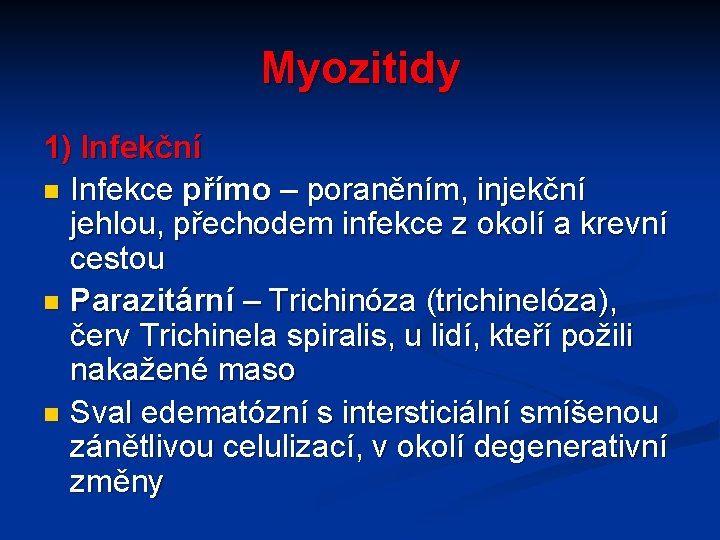 Myozitidy

1) Infekční

Infekce přímo – poraněním, injekční jehlou, přechodem infekce z okolí a krevní cestou

Parazitární – Trichinóza (trichinelóza), červ Trichinela spiralis, u lidí, kteří požili nakažené maso

Sval edematózní s intersticiální smíšenou zánětlivou celulizací, v okolí degenerativní změny